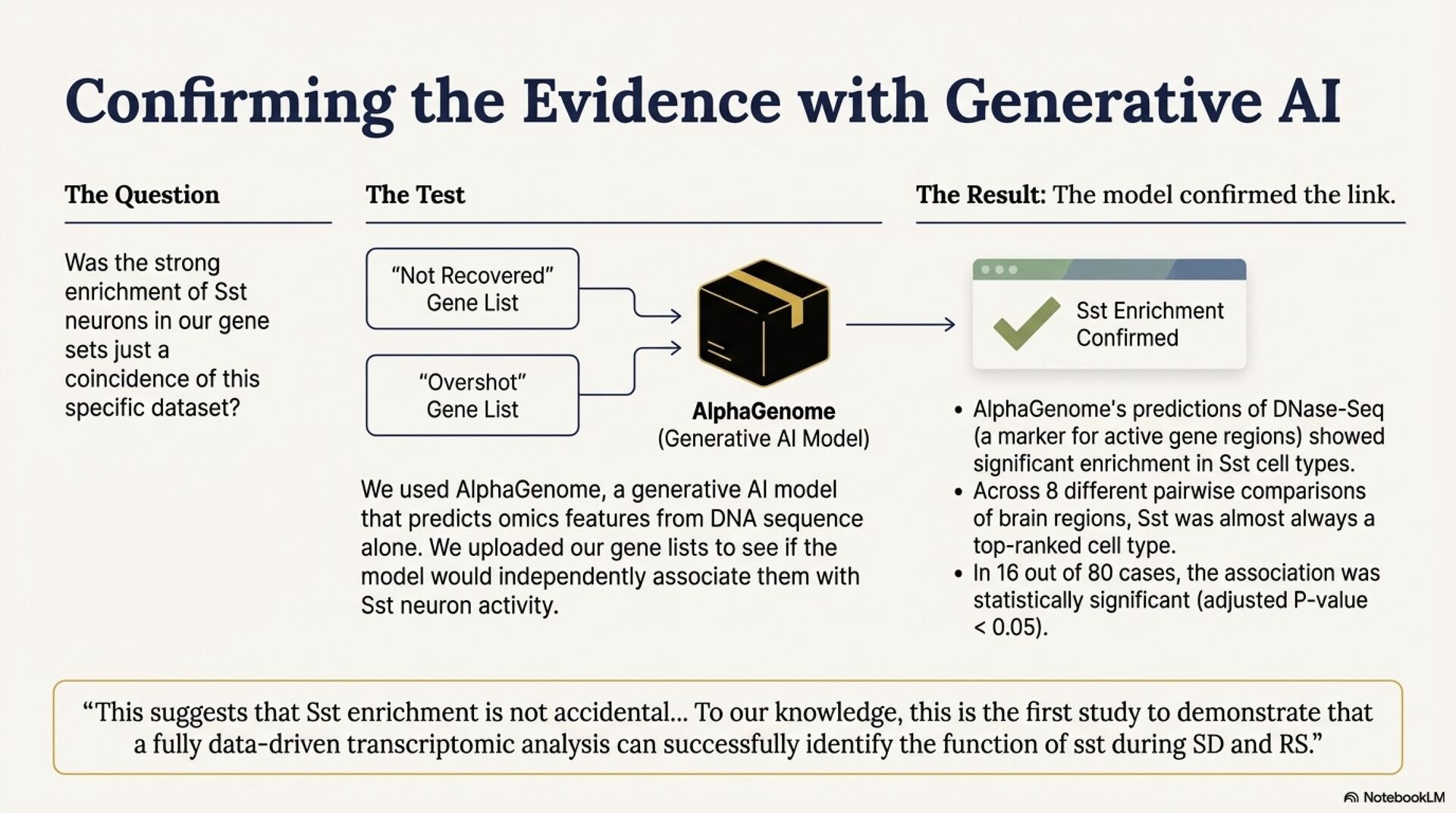 Confirming the Evidence with Generative AI

The Question

Was the strong enrichment of Sst neurons in our gene sets just a coincidence of this specific dataset?

The Test

“Not Recovered” Gene List

“Overshot” Gene List

AlphaGenome
(Generative AI Model)

We used AlphaGenome, a generative AI model that predicts omics features from DNA sequence alone. We uploaded our gene lists to see if the model would independently associate them with Sst neuron activity.

The Result: The model confirmed the link.

Sst Enrichment Confirmed

• AlphaGenome's predictions of DNase-Seq (a marker for active gene regions) showed significant enrichment in Sst cell types.
• Across 8 different pairwise comparisons of brain regions, Sst was almost always a top-ranked cell type.
• In 16 out of 80 cases, the association was statistically significant (adjusted P-value < 0.05).

“This suggests that Sst enrichment is not accidental... To our knowledge, this is the first study to demonstrate that a fully data-driven transcriptomic analysis can successfully identify the function of sst during SD and RS.”

NotebookLM